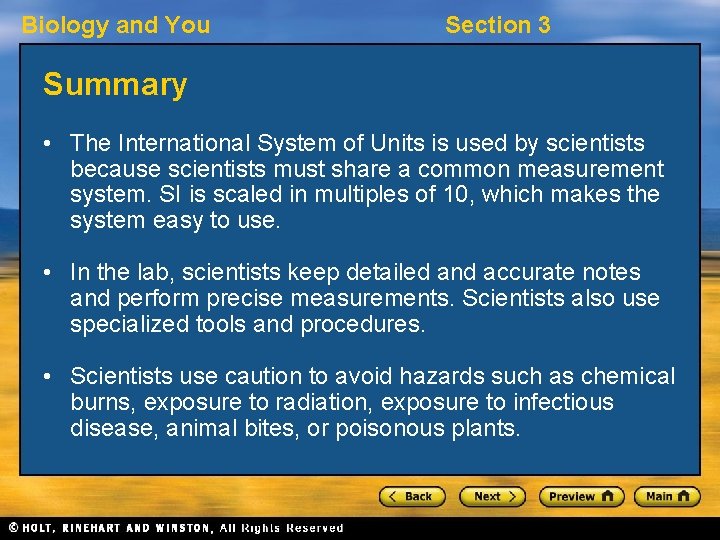 Biology and You Section 3

Summary

• The International System of Units is used by scientists because scientists must share a common measurement system. SI is scaled in multiples of 10, which makes the system easy to use.

• In the lab, scientists keep detailed and accurate notes and perform precise measurements. Scientists also use specialized tools and procedures.

• Scientists use caution to avoid hazards such as chemical burns, exposure to radiation, exposure to infectious disease, animal bites, or poisonous plants.

< Back Next > Preview Main

© HOLT, RINEHART AND WINSTON, All Rights Reserved